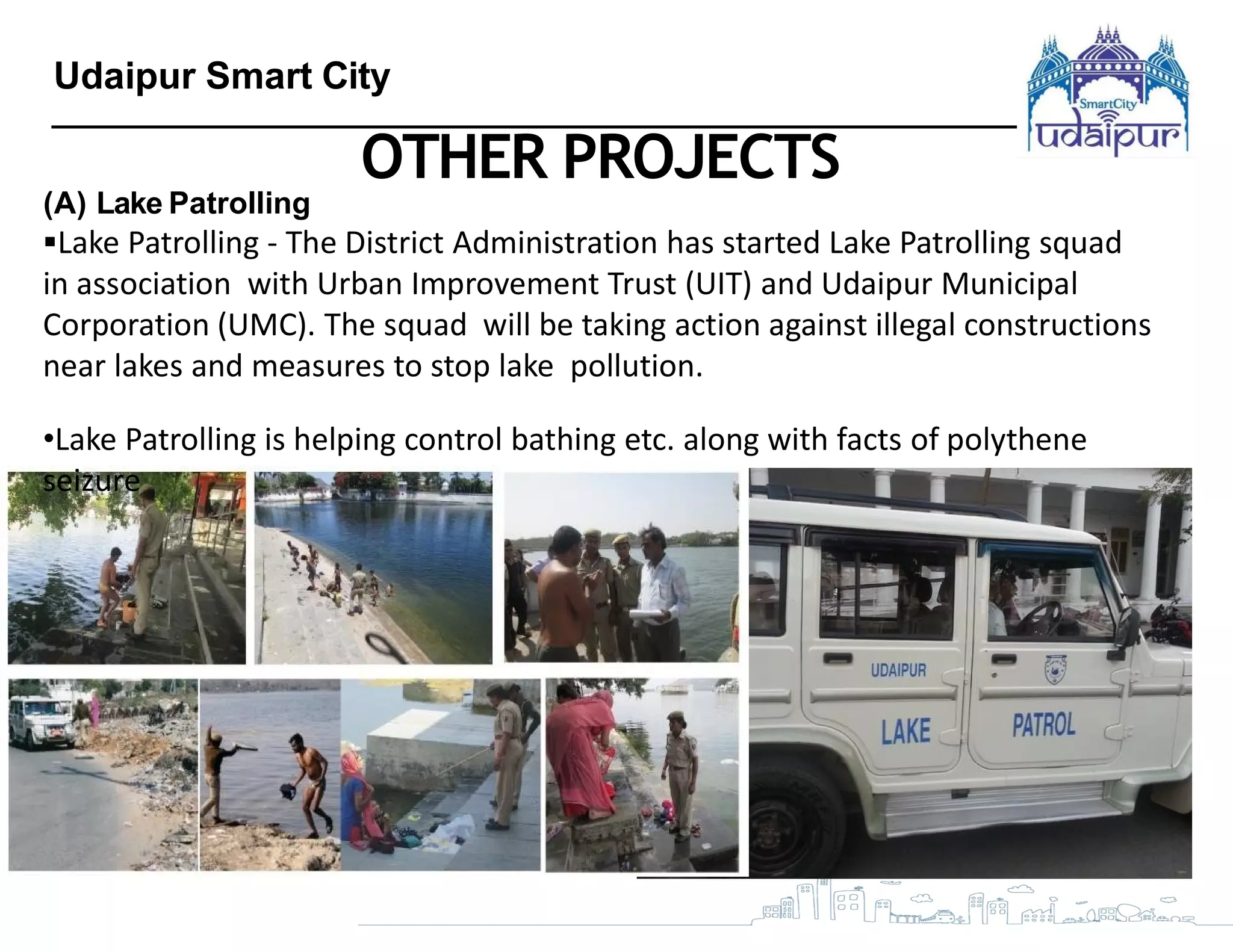 Udaipur Smart City

SmartCity udaipur

OTHER PROJECTS

(A) Lake Patrolling

▪Lake Patrolling - The District Administration has started Lake Patrolling squad in association with Urban Improvement Trust (UIT) and Udaipur Municipal Corporation (UMC). The squad will be taking action against illegal constructions near lakes and measures to stop lake pollution.

•Lake Patrolling is helping control bathing etc. along with facts of polythene seizure

UDAIPUR LAKE PATROL